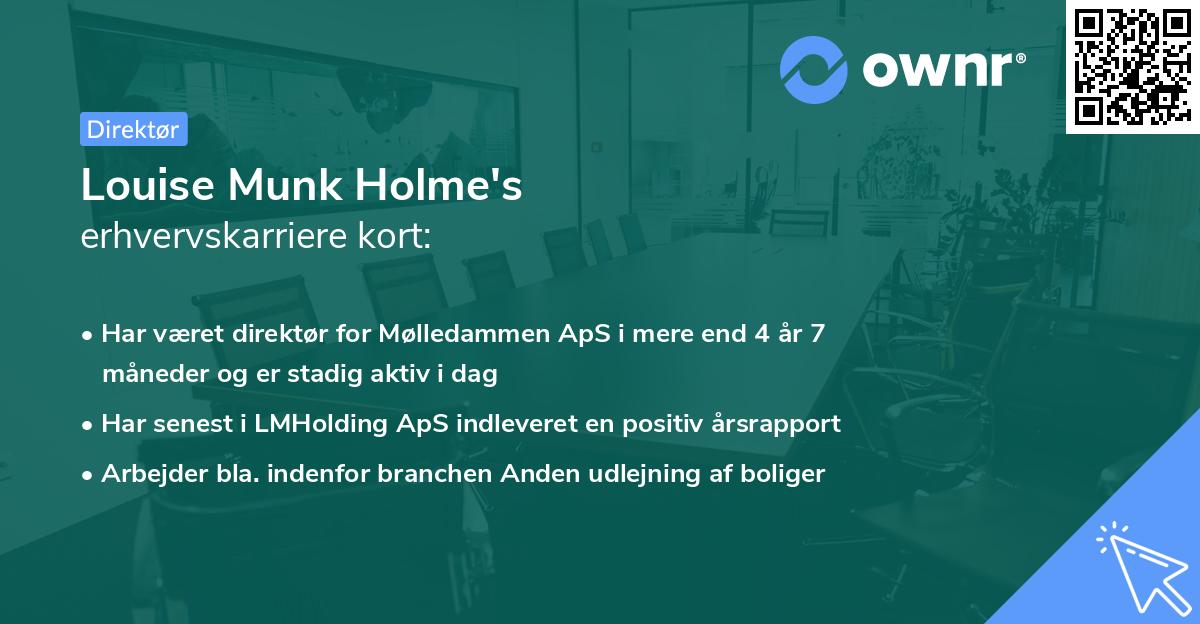 ownr®

Direktør

Louise Munk Holme's
erhvervskarriere kort:

• Har været direktør for Mølledammen ApS i mere end 4 år 7 måneder og er stadig aktiv i dag
• Har senest i LMHolding ApS indleveret en positiv årsrapport
• Arbejder bla. indenfor branchen Anden udlejning af boliger